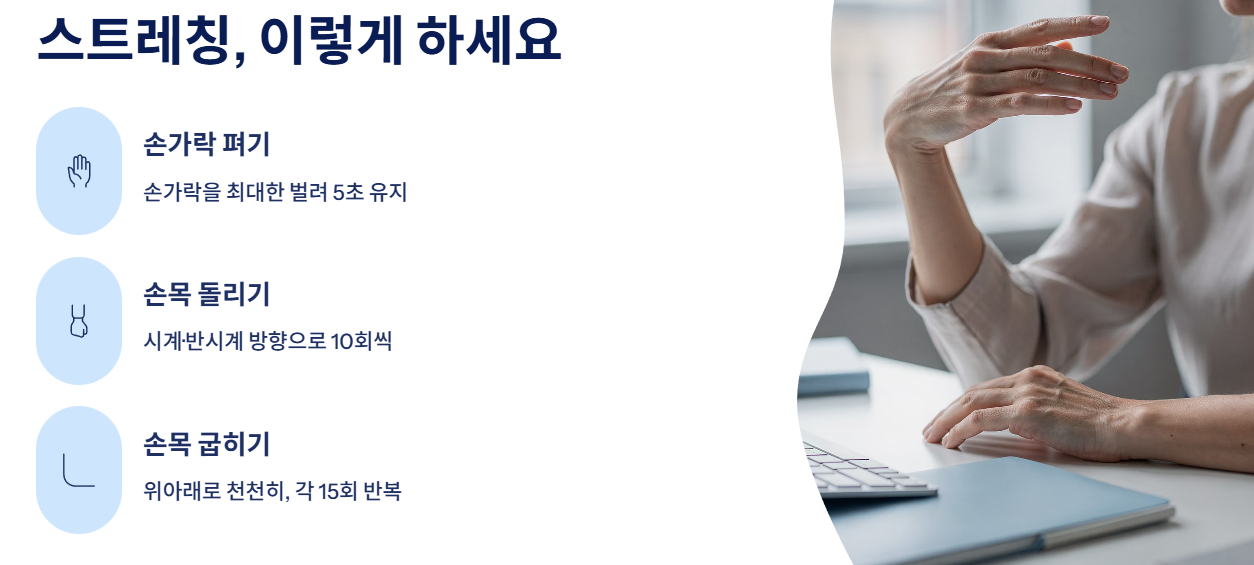 스트레칭, 이렇게 하세요

손가락 펴기

손가락을 최대한 벌려 5초 유지

손목 돌리기

시계·반시계 방향으로 10회씩

손목 굽히기

위아래로 천천히, 각 15회 반복